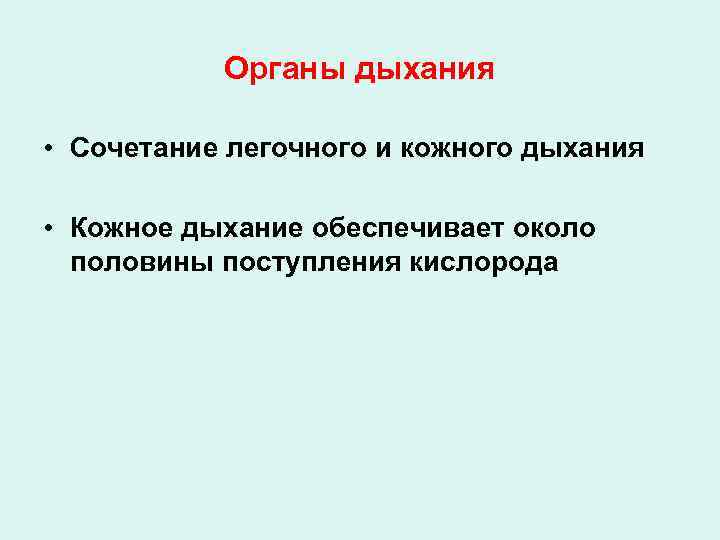 Органы дыхания

• Сочетание легочного и кожного дыхания

• Кожное дыхание обеспечивает около половины поступления кислорода